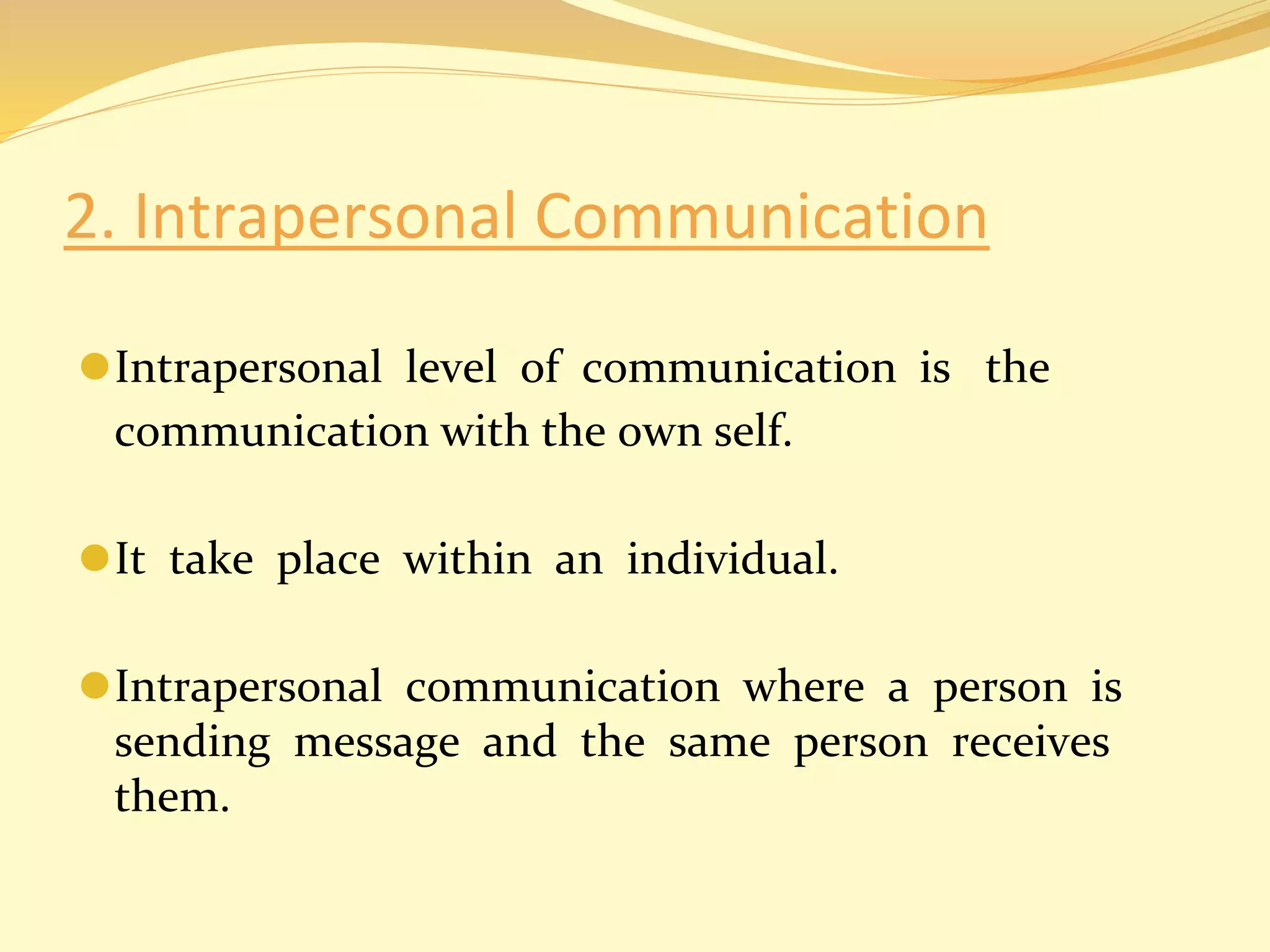 2. Intrapersonal Communication

Intrapersonal level of communication is the communication with the own self.

It take place within an individual.

Intrapersonal communication where a person is sending message and the same person receives them.